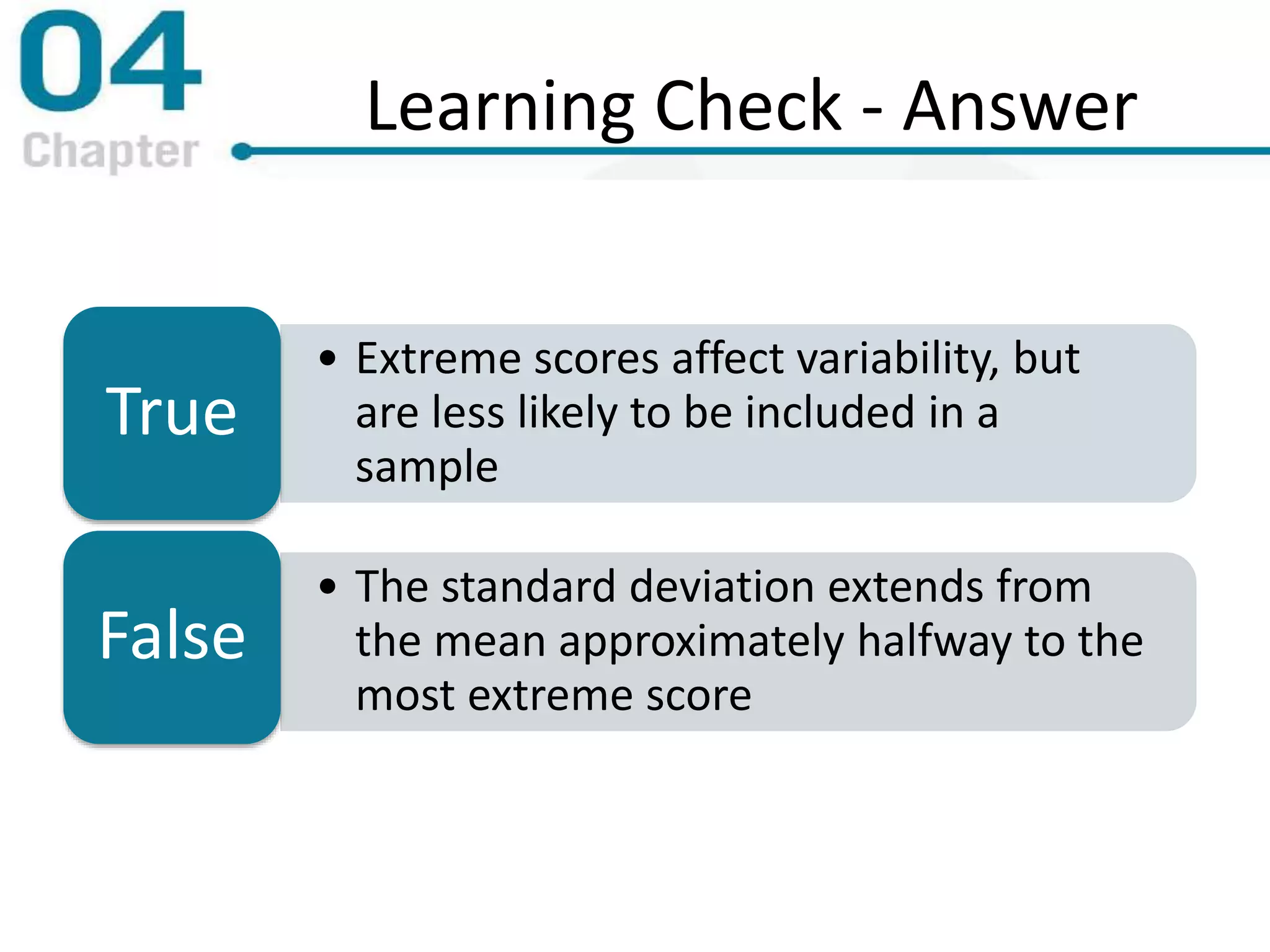 04
Chapter

Learning Check - Answer

True

• Extreme scores affect variability, but are less likely to be included in a sample

False

• The standard deviation extends from the mean approximately halfway to the most extreme score